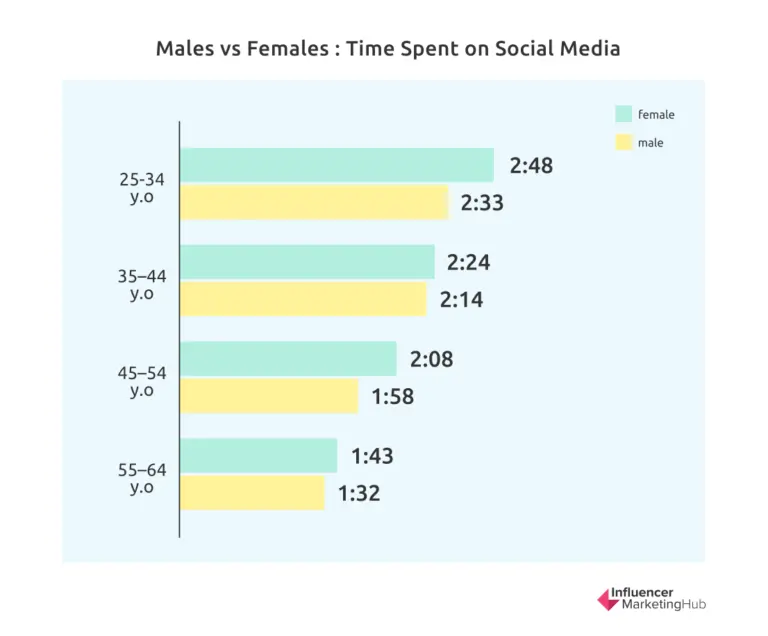 Males vs Females : Time Spent on Social Media

female
male

25-34 y.o
2:48
2:33

35–44 y.o
2:24
2:14

45–54 y.o
2:08
1:58

55–64 y.o
1:43
1:32

Influencer MarketingHub